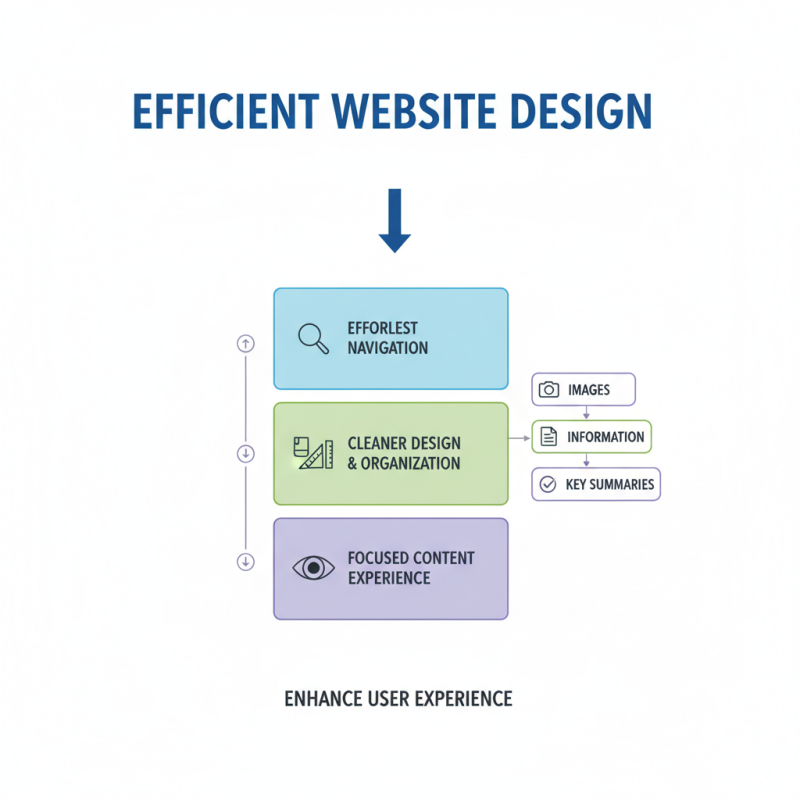 EFFICIENT WEBSITE DESIGN

EFFORLEST NAVIGATION

CLEANER DESIGN & ORGANIZATION

IMAGES

INFORMATION

KEY SUMMARIES

FOCUSED CONTENT EXPERIENCE

ENHANCE USER EXPERIENCE